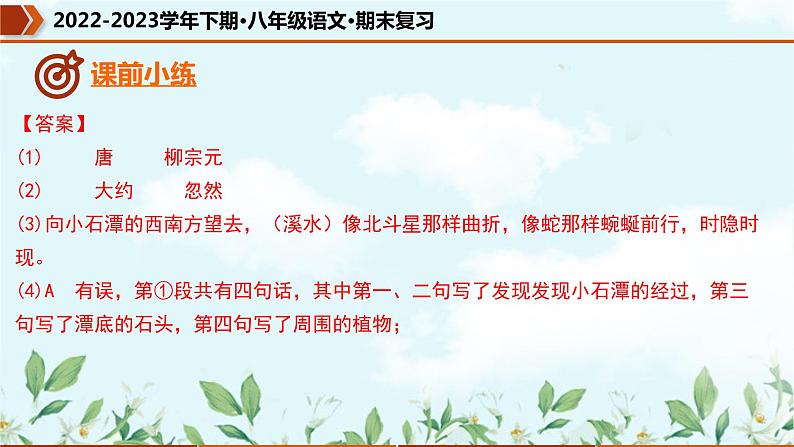 2022-2023学年下期·八年级语文·期末复习

课前小练

【答案】

(1)　唐　柳宗元

(2)　大约　忽然

(3)向小石潭的西南方望去，（溪水）像北斗星那样曲折，像蛇那样蜿蜒前行，时隐时现。

(4)A　有误，第①段共有四句话，其中第一、二句写了发现发现小石潭的经过，第三句写了潭底的石头，第四句写了周围的植物；